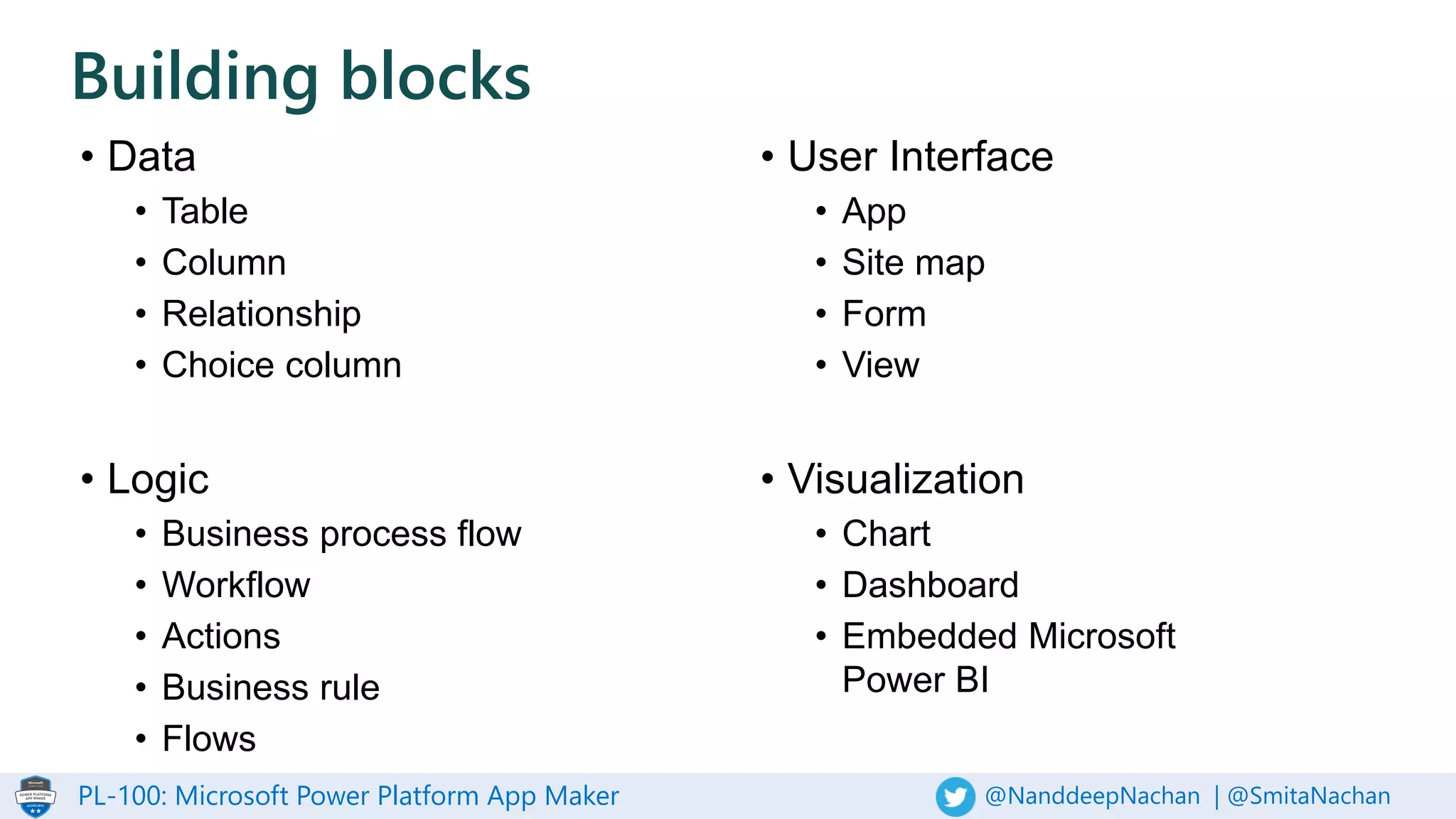 Building blocks

• Data
  • Table
  • Column
  • Relationship
  • Choice column

• Logic
  • Business process flow
  • Workflow
  • Actions
  • Business rule
  • Flows

• User Interface
  • App
  • Site map
  • Form
  • View

• Visualization
  • Chart
  • Dashboard
  • Embedded Microsoft Power BI

Microsoft CERTIFIED POWER PLATFORM APP MAKER ASSOCIATE

PL-100: Microsoft Power Platform App Maker

@NanddeepNachan | @SmitaNachan